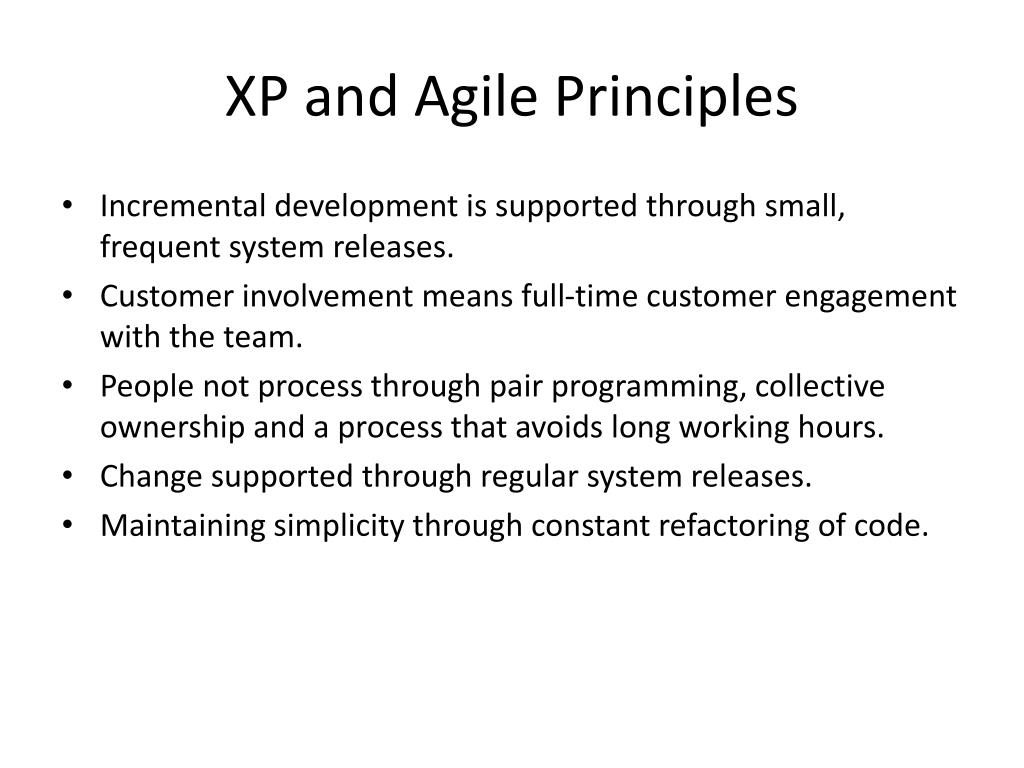 XP and Agile Principles

• Incremental development is supported through small, frequent system releases.
• Customer involvement means full-time customer engagement with the team.
• People not process through pair programming, collective ownership and a process that avoids long working hours.
• Change supported through regular system releases.
• Maintaining simplicity through constant refactoring of code.